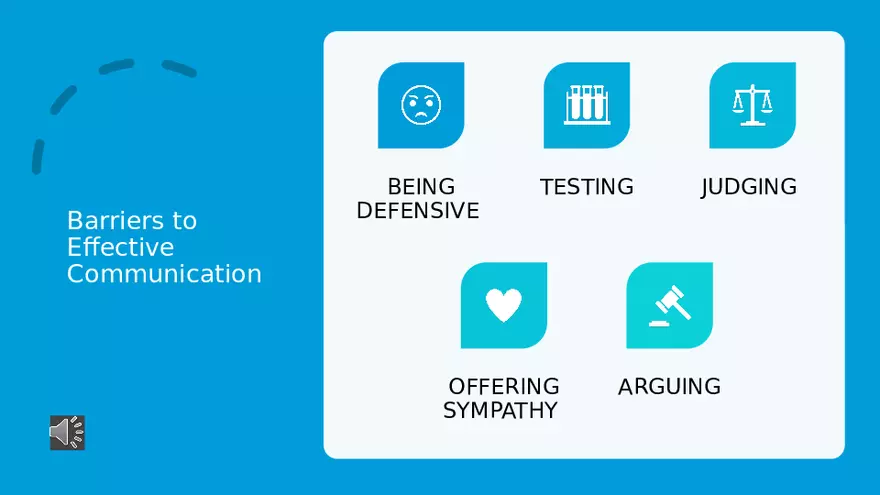 Barriers to Effective Communication

BEING DEFENSIVE

TESTING

JUDGING

OFFERING SYMPATHY

ARGUING